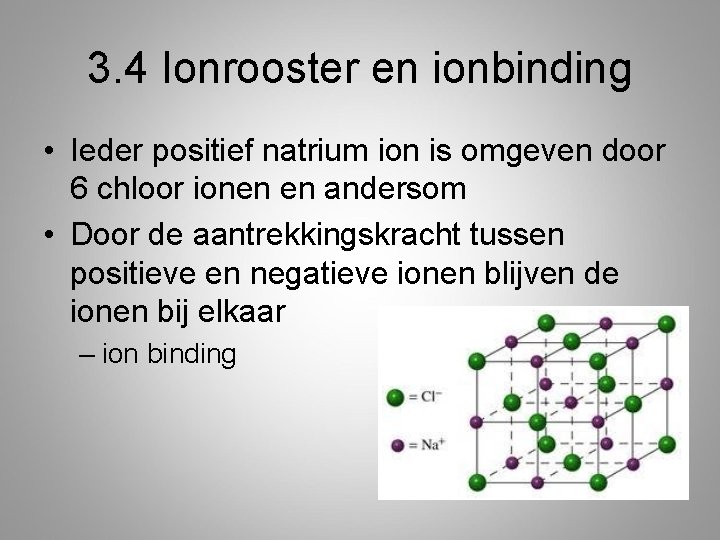 3.4 Ionrooster en ionbinding

• Ieder positief natrium ion is omgeven door 6 chloor ionen en andersom

• Door de aantrekkingskracht tussen positieve en negatieve ionen blijven de ionen bij elkaar

– ion binding

= $Cl^-$

= $Na^+$